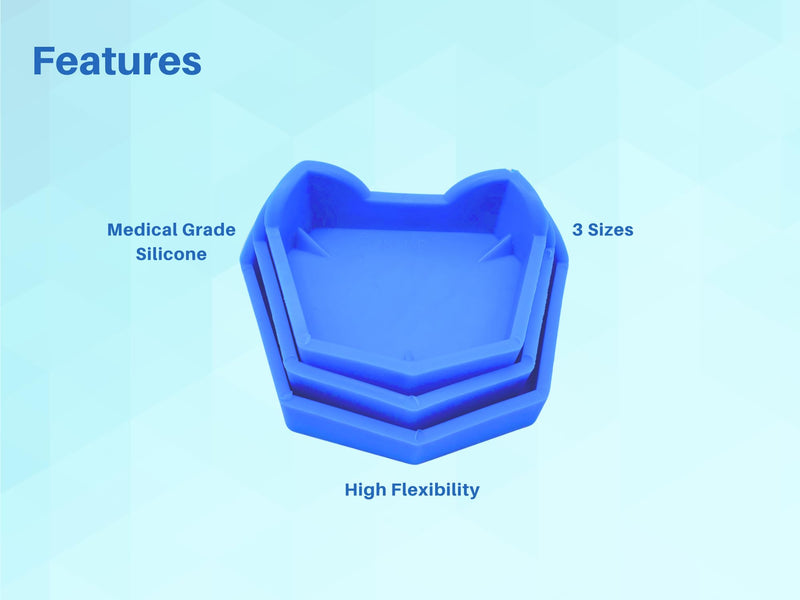 Features

Medical Grade Silicone

3 Sizes

High Flexibility